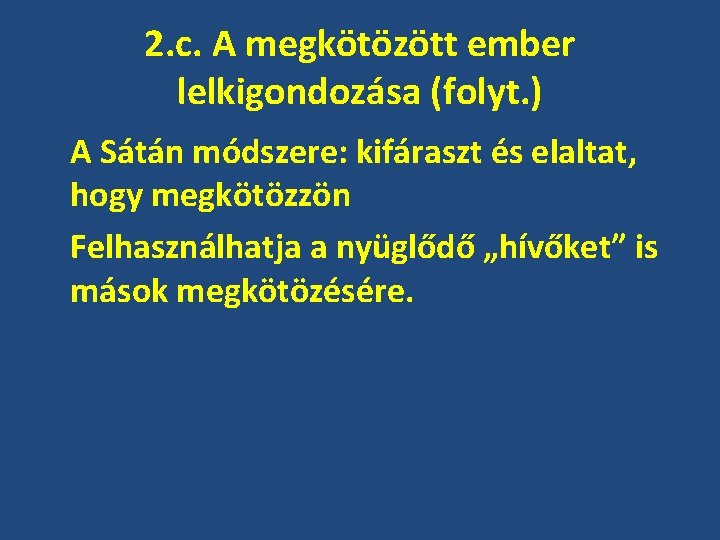 2.c. A megkötözött ember lelkigondozása (folyt.)

A Sátán módszere: kifáraszt és elaltat, hogy megkötözzön

Felhasználhatja a nyüglődő „hívőket” is mások megkötözésére.